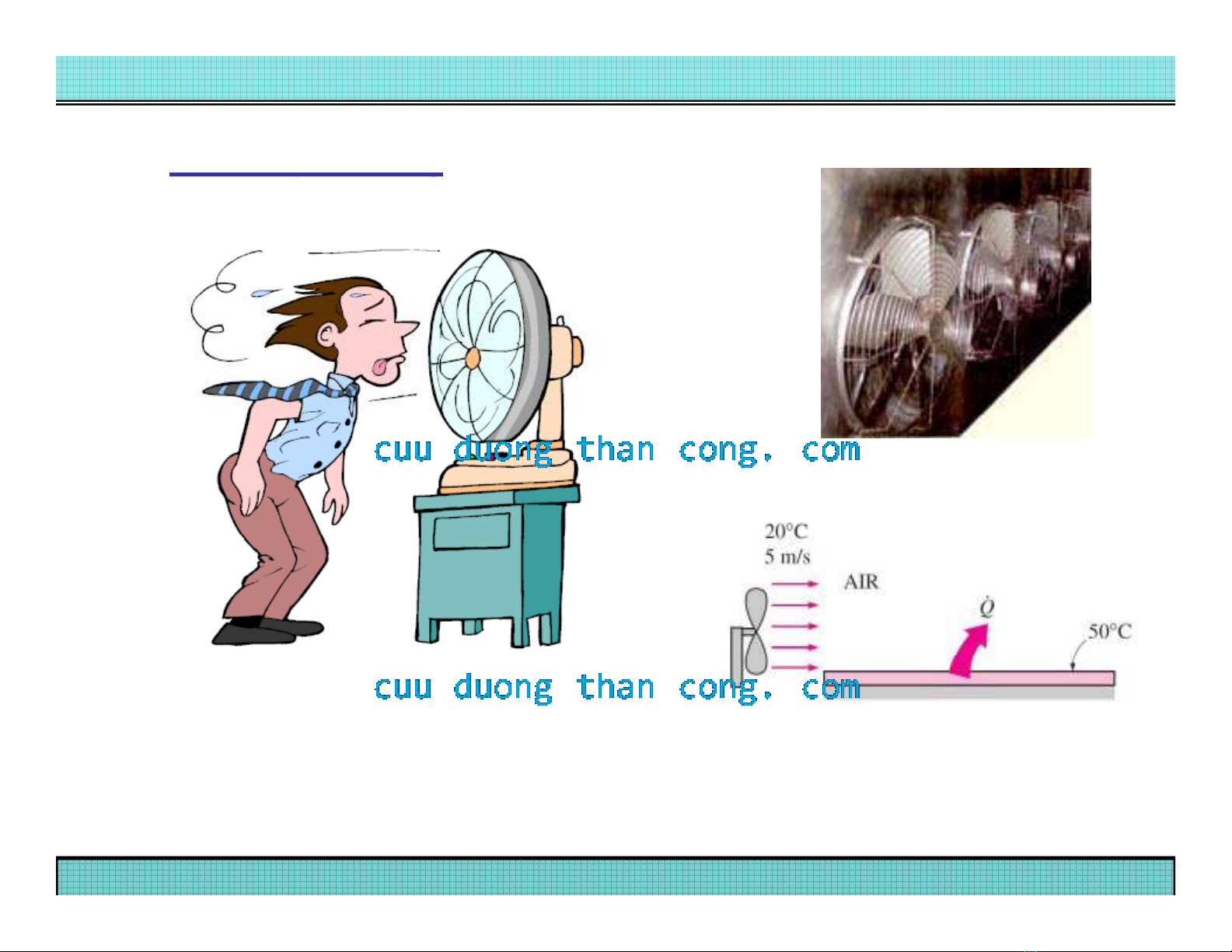 cuu duong than cong. com

20°C
5 m/s

AIR

$\dot{Q}$

50°C

cuu duong than cong. com